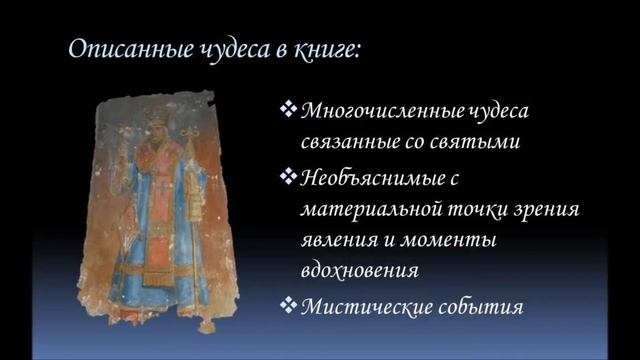 Описанные чудеса в книге:

❖ Многочисленные чудеса связанные со святыми

❖ Необъяснимые с материальной точки зрения явления и моменты вдохновения

❖ Мистические события